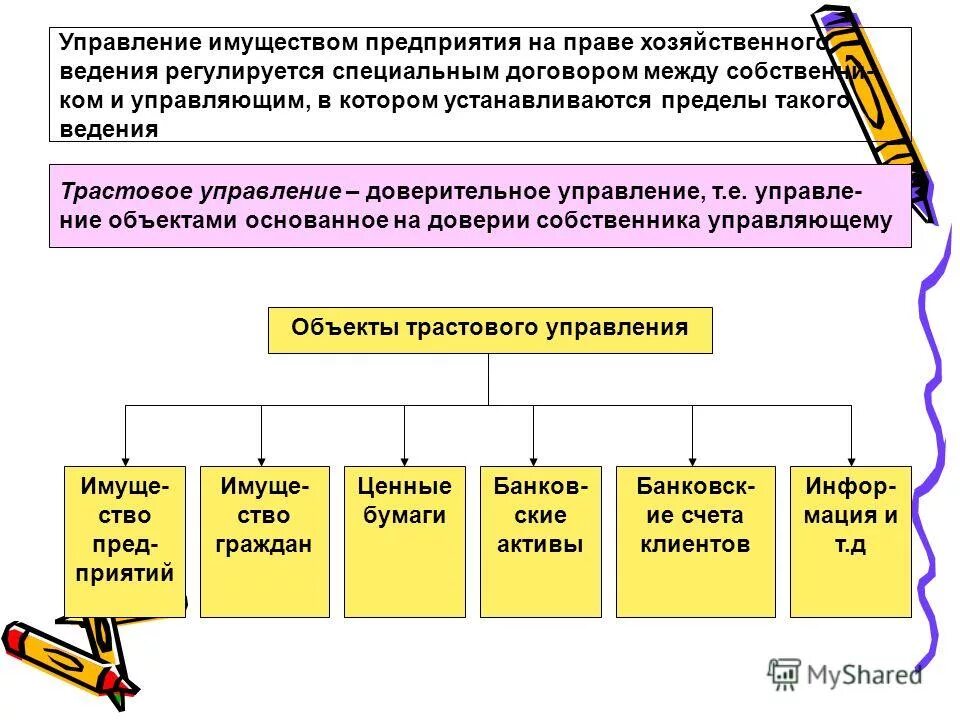 Управление имуществом предприятия на праве хозяйственного ведения регулируется специальным договором между собственником и управляющим, в котором устанавливаются пределы такого ведения

Трастовое управление – доверительное управление, т.е. управление объектами основанное на доверии собственника управляющему

Объекты трастового управления

Имущество предприятий

Имущество граждан

Ценные бумаги

Банковские активы

Банковские счета клиентов

Информация и т.д

MyShared